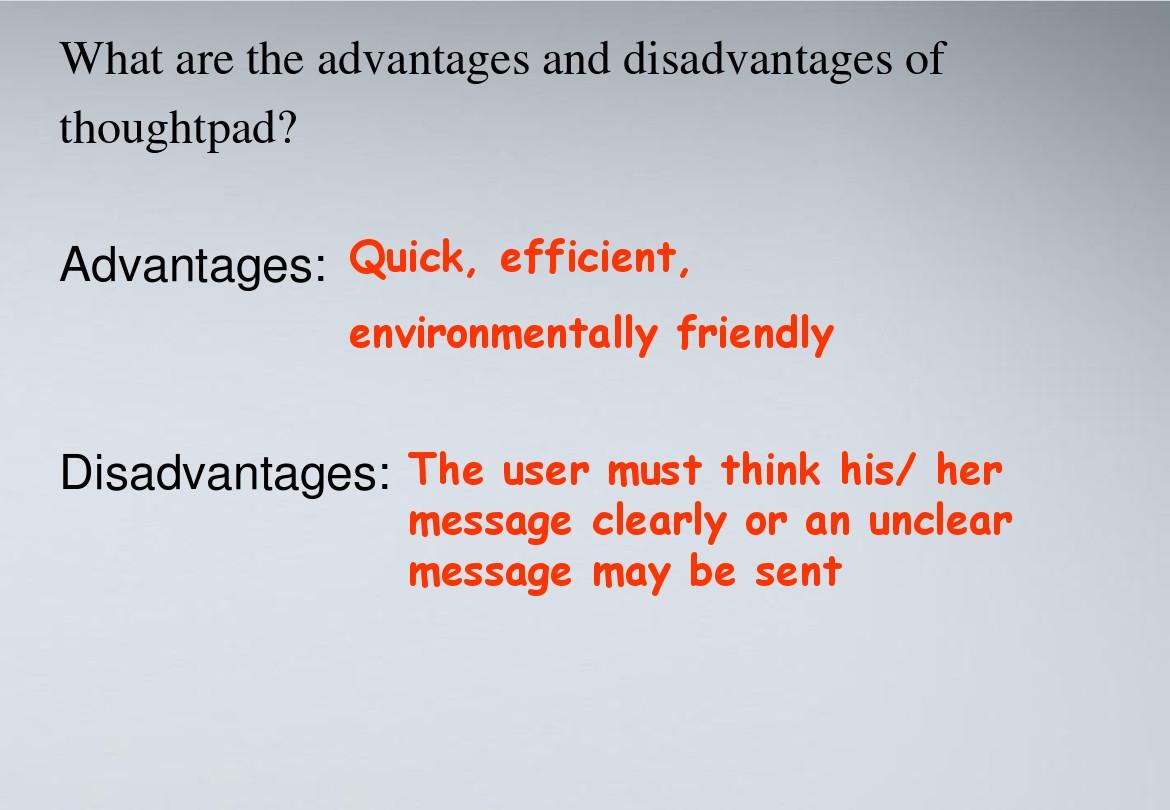 What are the advantages and disadvantages of thoughtpad?

Advantages: Quick, efficient, environmentally friendly

Disadvantages: The user must think his/ her message clearly or an unclear message may be sent